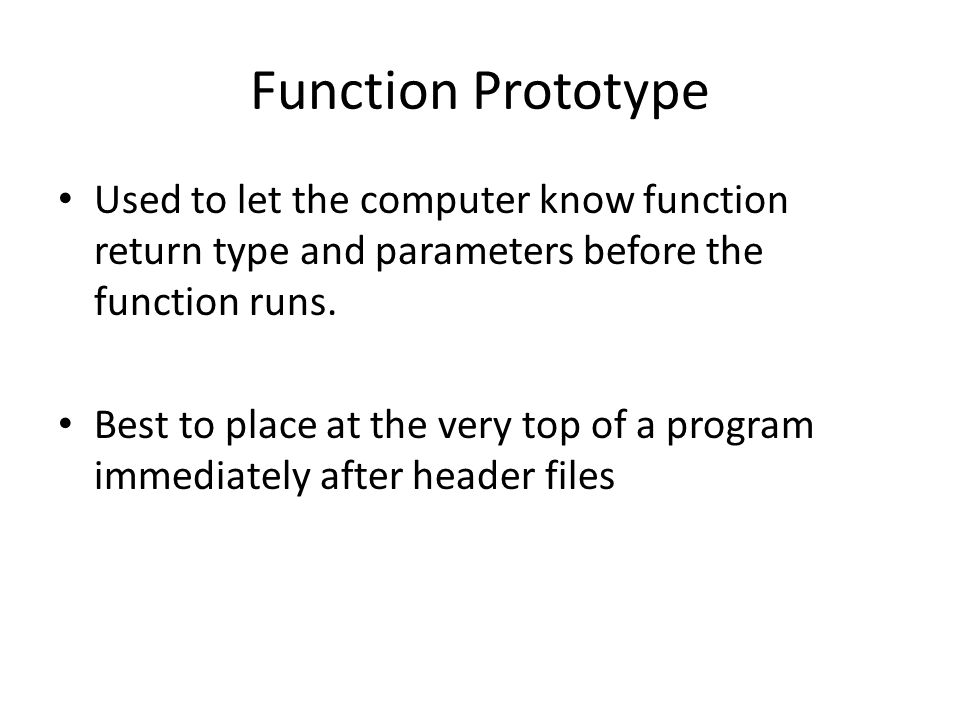 Function Prototype

• Used to let the computer know function return type and parameters before the function runs.

• Best to place at the very top of a program immediately after header files